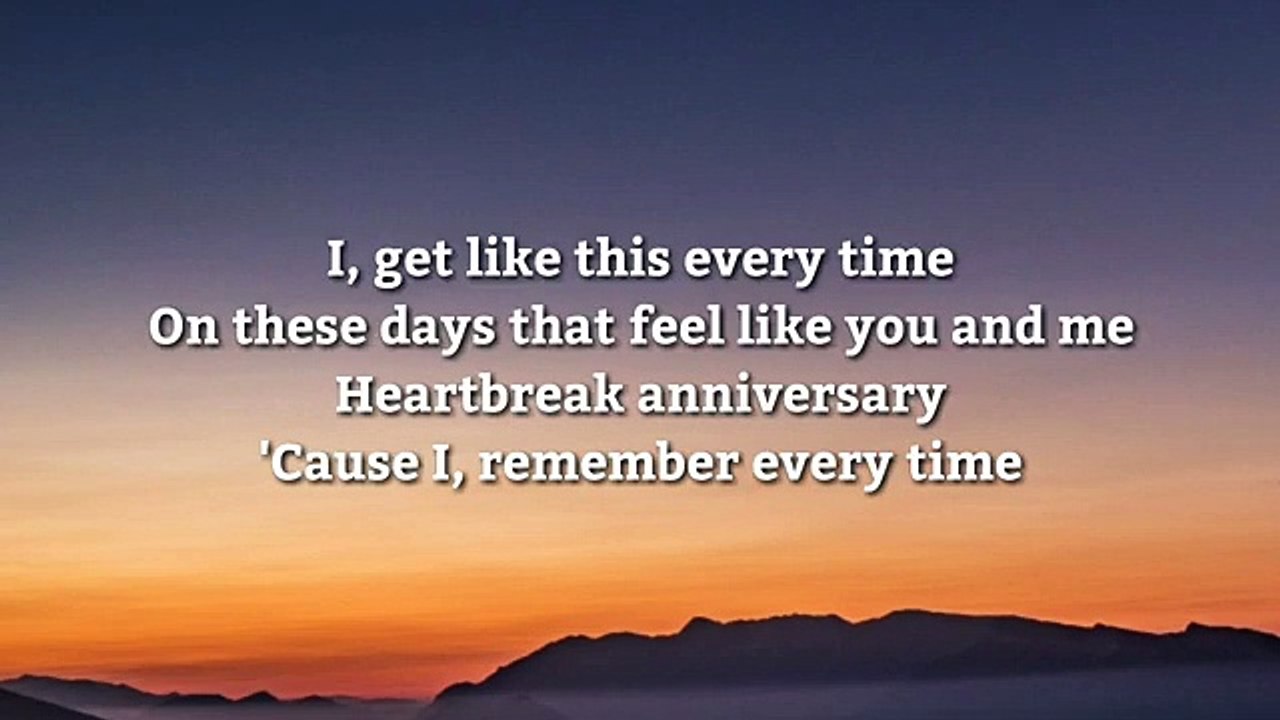 I, get like this every time
On these days that feel like you and me
Heartbreak anniversary
'Cause I, remember every time